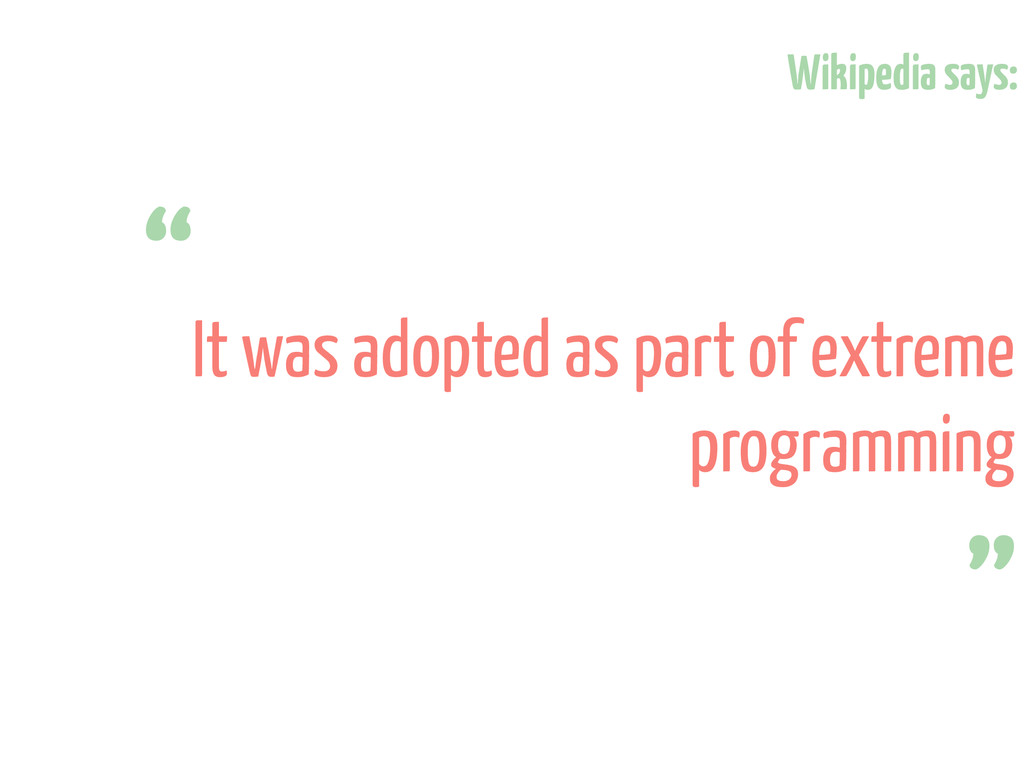 Wikipedia says:

“

It was adopted as part of extreme programming

”